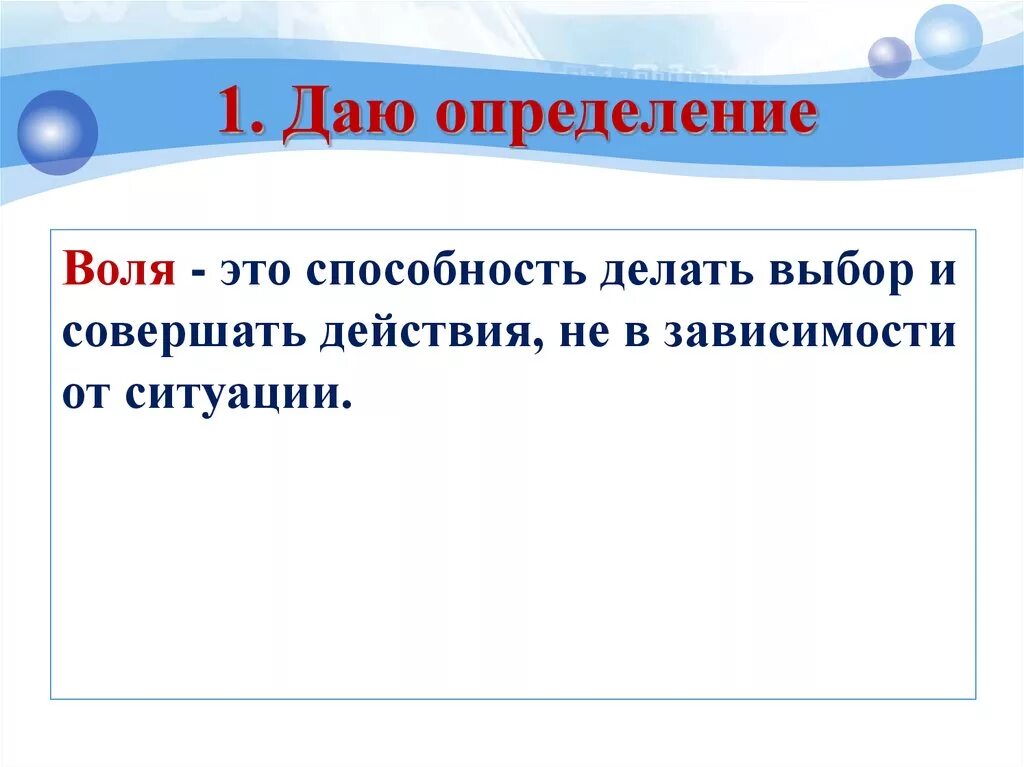 1. Даю определение

Воля - это способность делать выбор и совершать действия, не в зависимости от ситуации.